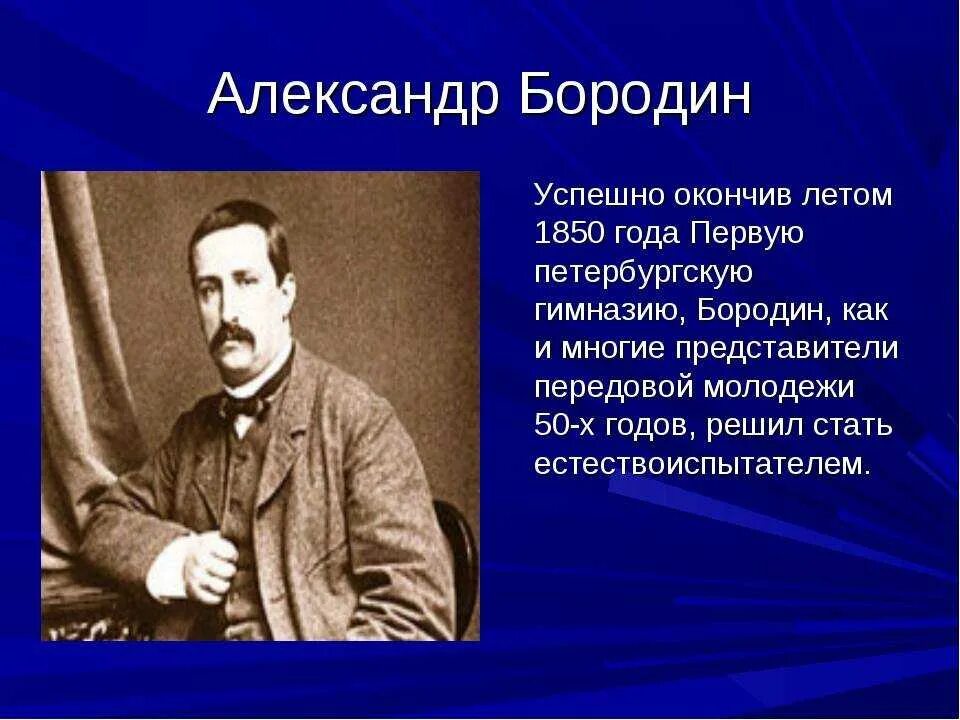 Александр Бородин

Успешно окончив летом 1850 года Первую петербургскую гимназию, Бородин, как и многие представители передовой молодежи 50-х годов, решил стать естествоиспытателем.